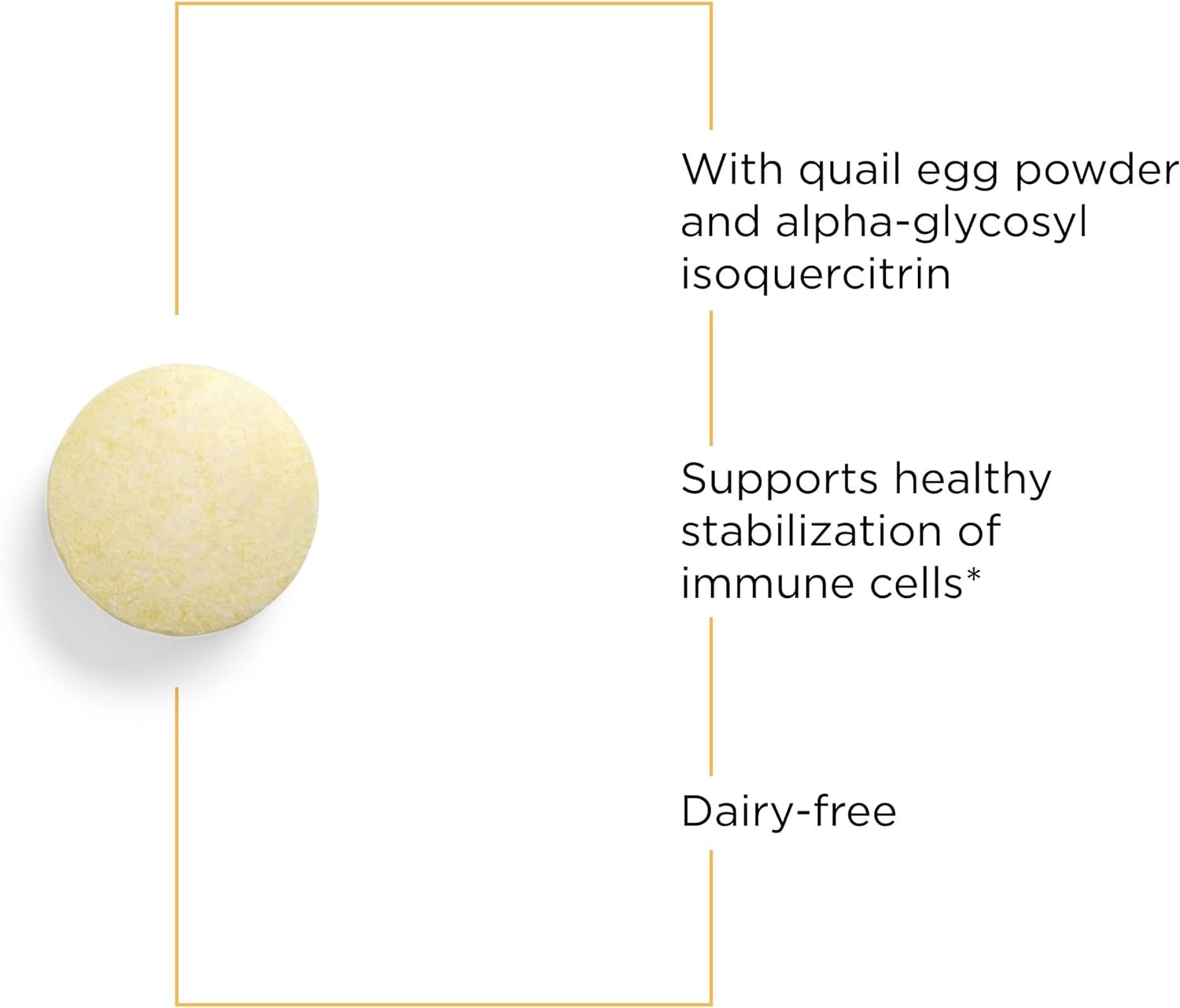 With quail egg powder and alpha-glycosyl isoquercitrin

Supports healthy stabilization of immune cells*

Dairy-free